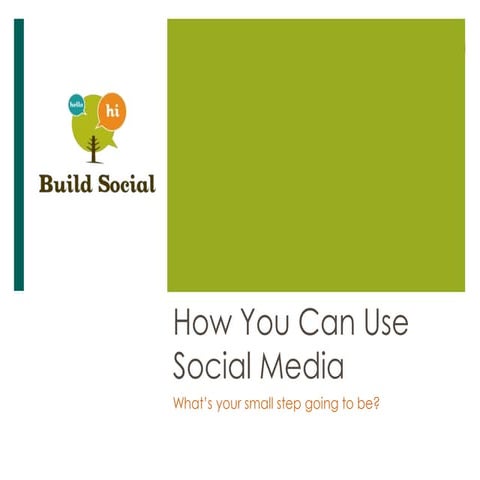 hello

hi

Build Social

How You Can Use Social Media

What's your small step going to be?